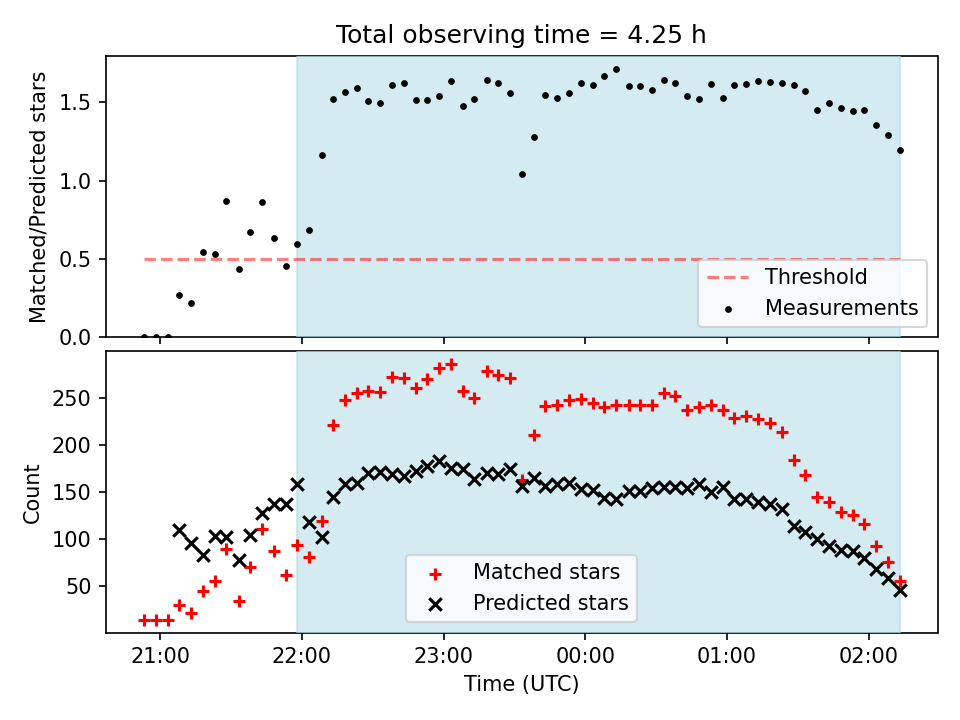 Total observing time = 4.25 h

Matched/Predicted stars

1.5
1.0
0.5
0.0

Threshold
Measurements

Count

250
200
150
100
50

Matched stars
Predicted stars

21:00
22:00
23:00
00:00
01:00
02:00

Time (UTC)